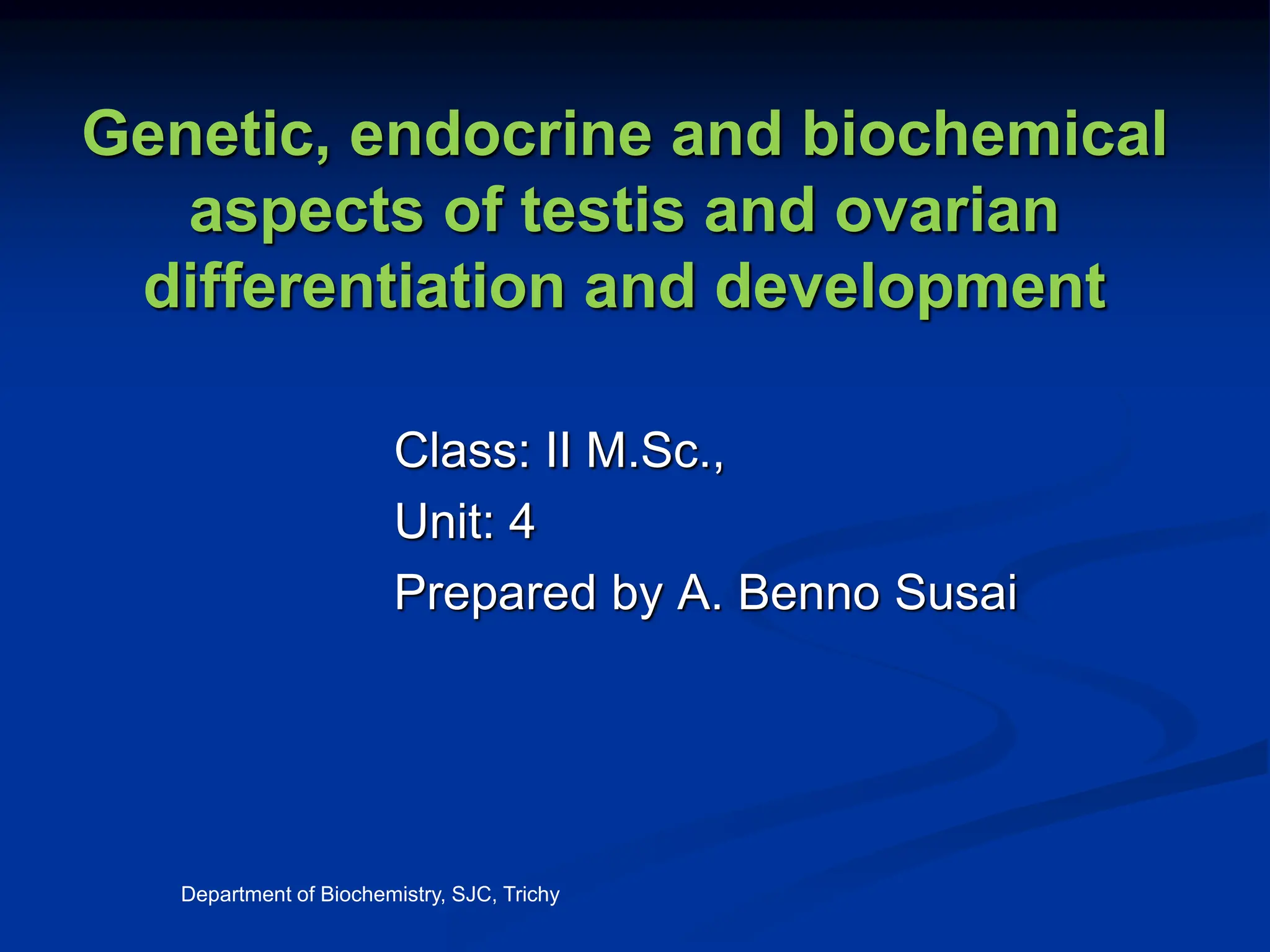 Genetic, endocrine and biochemical aspects of testis and ovarian differentiation and development

Class: II M.Sc.,

Unit: 4

Prepared by A. Benno Susai

Department of Biochemistry, SJC, Trichy